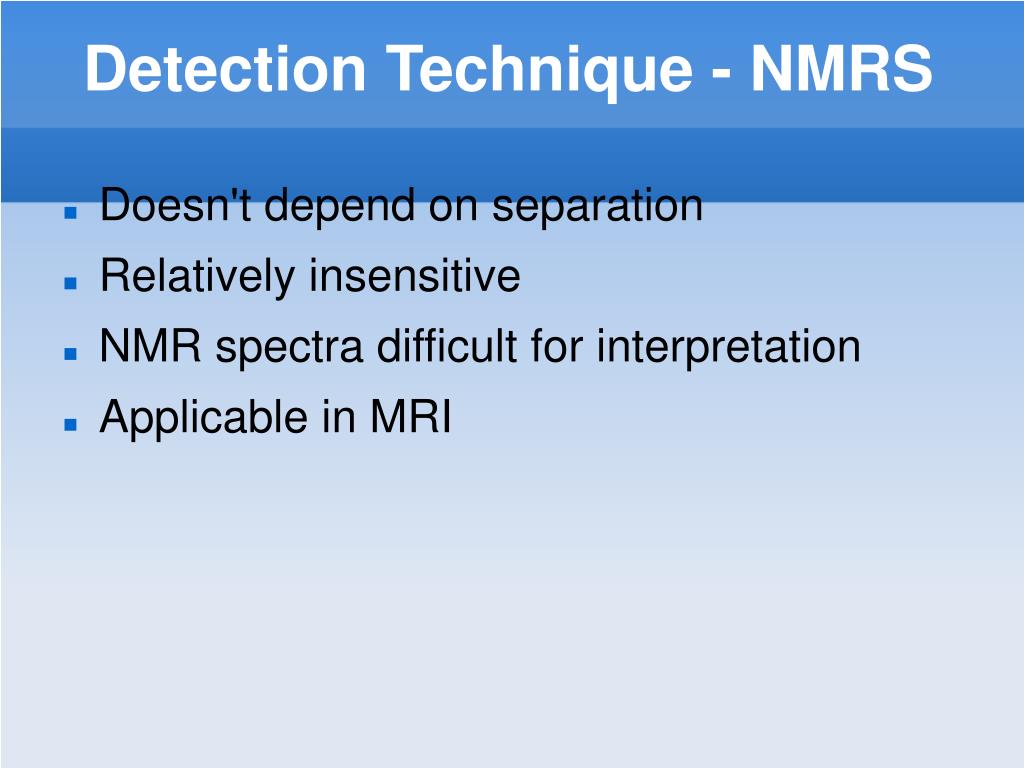 Detection Technique - NMRS

- Doesn't depend on separation
- Relatively insensitive
- NMR spectra difficult for interpretation
- Applicable in MRI